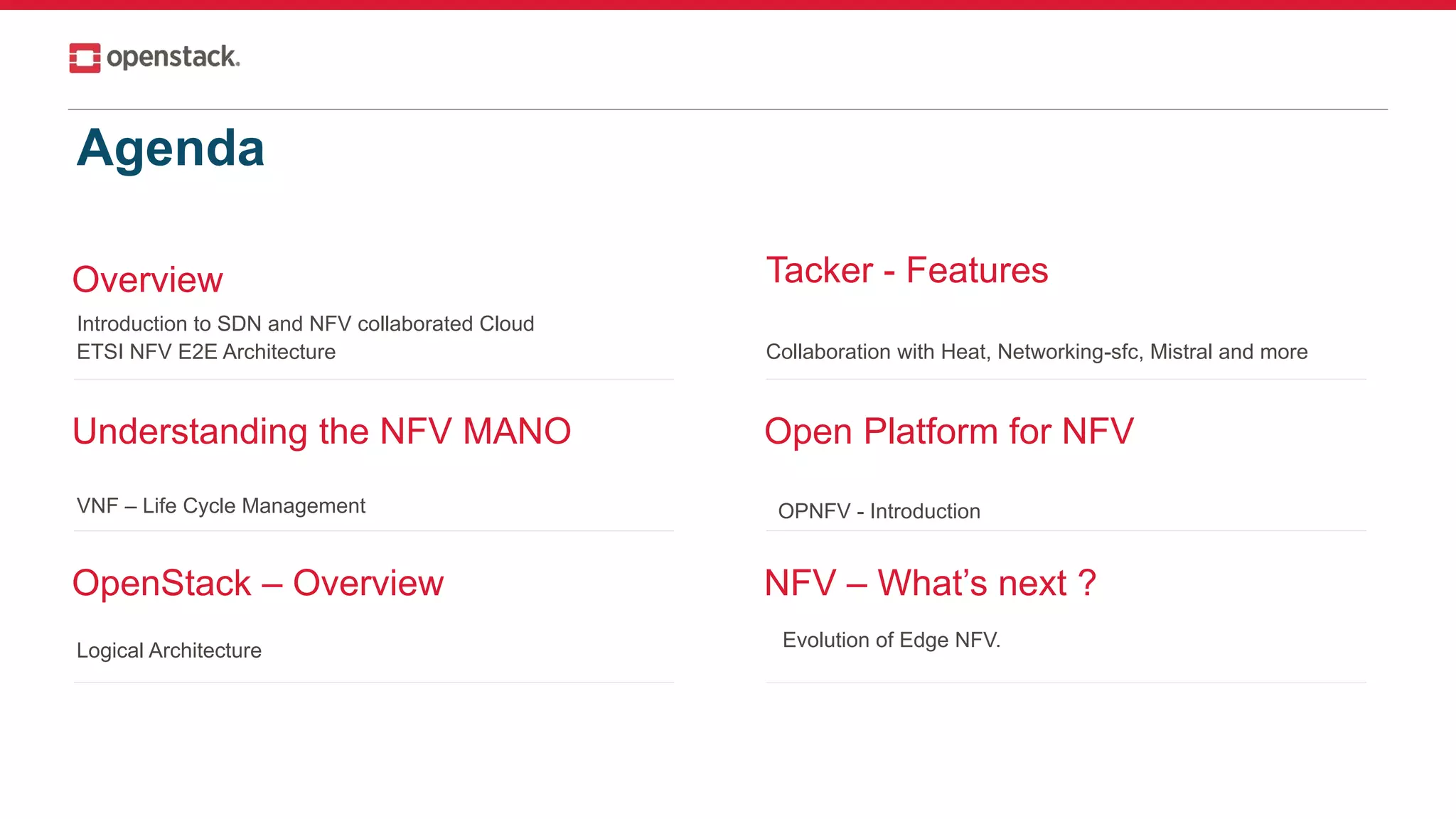 openstack.

Agenda

Overview

Introduction to SDN and NFV collaborated Cloud
ETSI NFV E2E Architecture

Understanding the NFV MANO

VNF – Life Cycle Management

OpenStack – Overview

Logical Architecture

Tacker - Features

Collaboration with Heat, Networking-sfc, Mistral and more

Open Platform for NFV

OPNFV - Introduction

NFV – What's next ?

Evolution of Edge NFV.